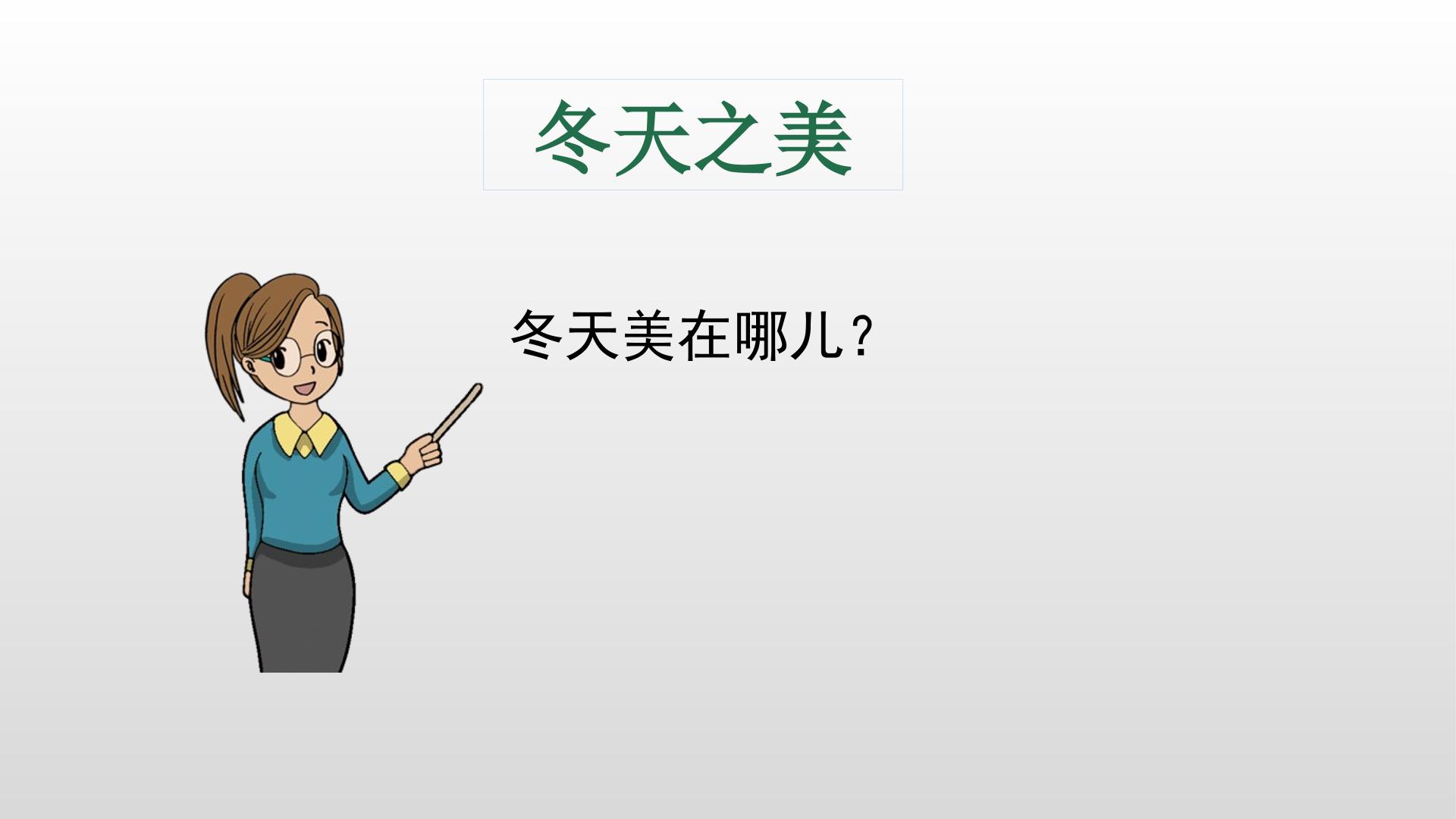 冬天之美

冬天美在哪儿？